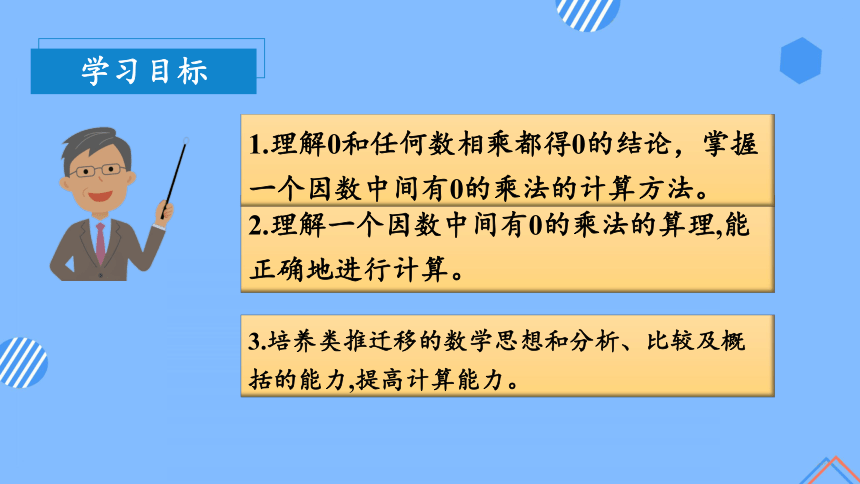 学习目标

1.理解0和任何数相乘都得0的结论，掌握一个因数中间有0的乘法的计算方法。

2.理解一个因数中间有0的乘法的算理,能正确地进行计算。

3.培养类推迁移的数学思想和分析、比较及概括的能力,提高计算能力。